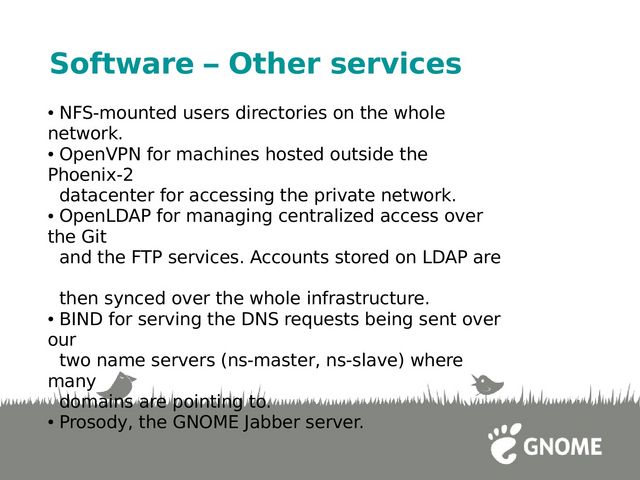 Software – Other services

• NFS-mounted users directories on the whole network.
• OpenVPN for machines hosted outside the Phoenix-2 datacenter for accessing the private network.
• OpenLDAP for managing centralized access over the Git and the FTP services. Accounts stored on LDAP are

then synced over the whole infrastructure.
• BIND for serving the DNS requests being sent over our two name servers (ns-master, ns-slave) where many domains are pointing to.
• Prosody, the GNOME Jabber server.

GNOME